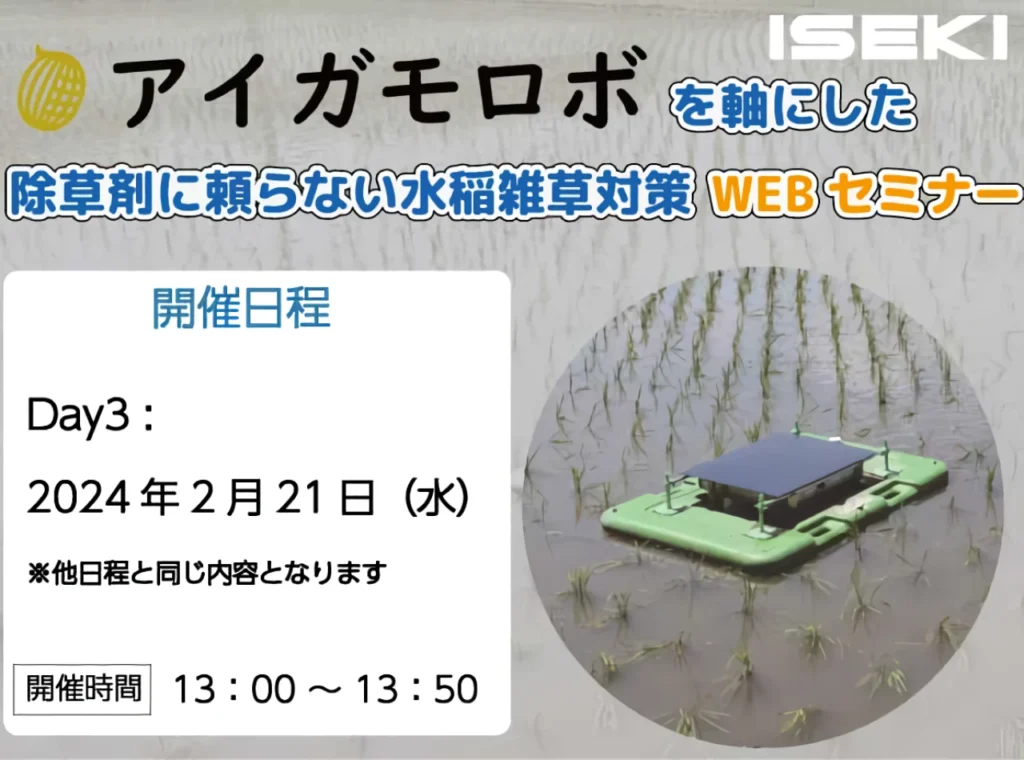 ISEKI

アイガモロボ を軸にした

除草剤に頼らない水稲雑草対策 WEB セミナー

開催日程

Day3：

2024 年 2 月 21 日（水）

※他日程と同じ内容となります

開催時間 13：00 ～ 13：50